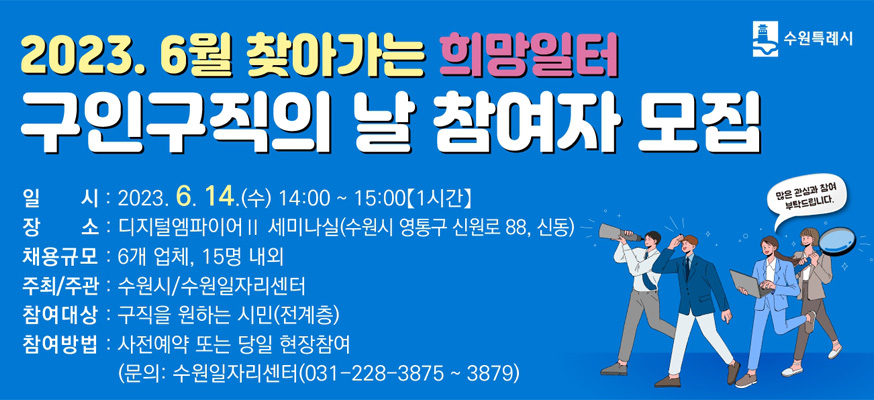 수원특례시

2023. 6월 찾아가는 희망일터
구인구직의 날 참여자 모집

일 시 : 2023. 6. 14.(수) 14:00 ~ 15:00【1시간】
장 소 : 디지털엠파이어 II 세미나실(수원시 영통구 신원로 88, 신동)
채용규모 : 6개 업체, 15명 내외
주최/주관 : 수원시/수원일자리센터
참여대상 : 구직을 원하는 시민(전계층)
참여방법 : 사전예약 또는 당일 현장참여
(문의: 수원일자리센터(031-228-3875 ~ 3879)

많은 관심과 참여 부탁드립니다.